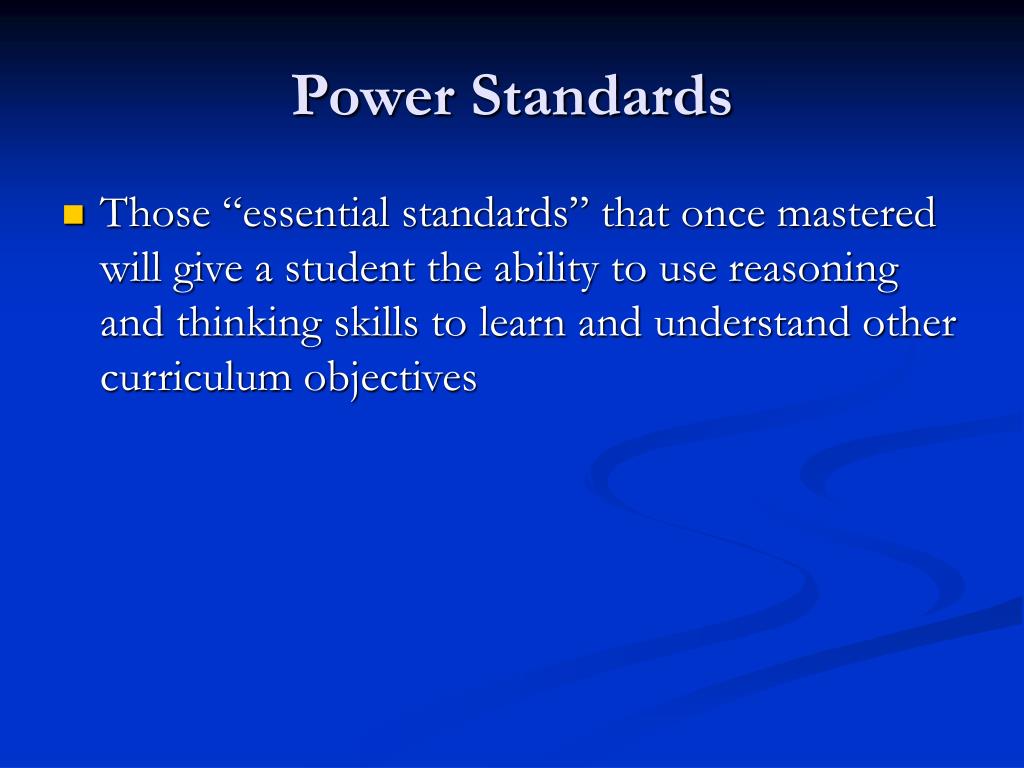 Power Standards

Those “essential standards” that once mastered will give a student the ability to use reasoning and thinking skills to learn and understand other curriculum objectives